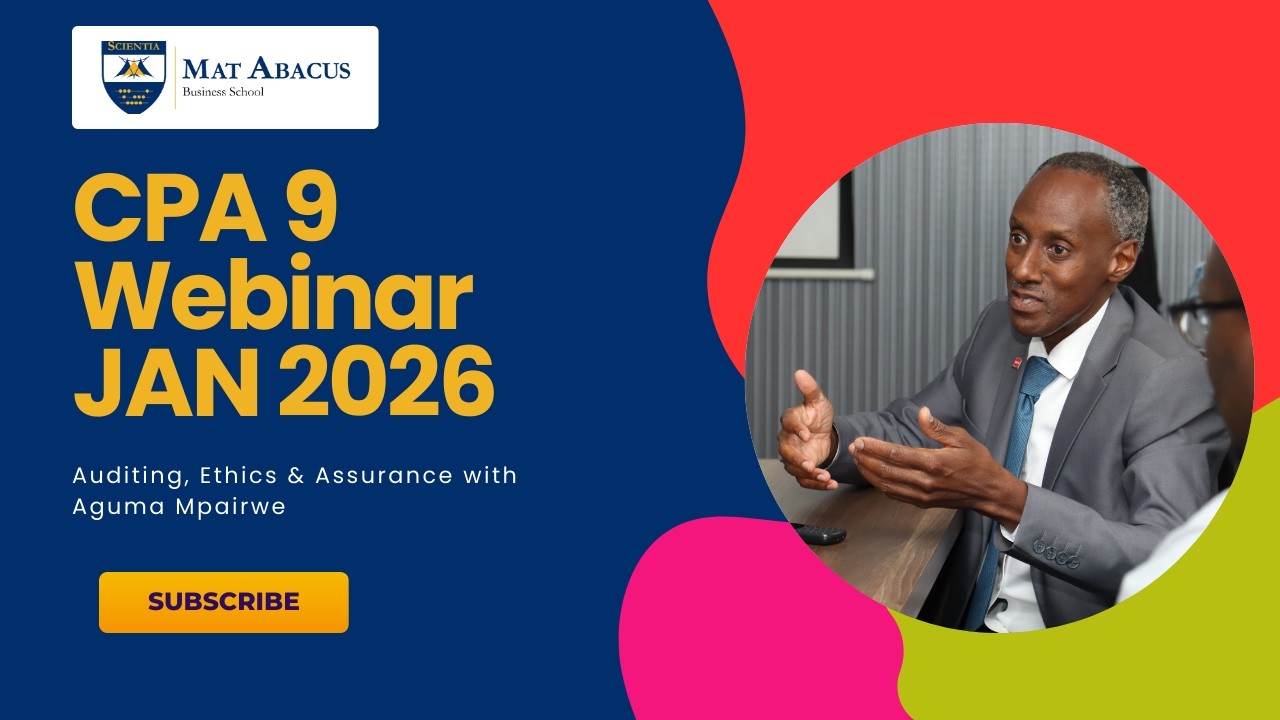 SCIENTIA

MAT ABACUS
Business School

CPA 9
Webinar
JAN 2026

Auditing, Ethics & Assurance with Aguma Mpairwe

SUBSCRIBE